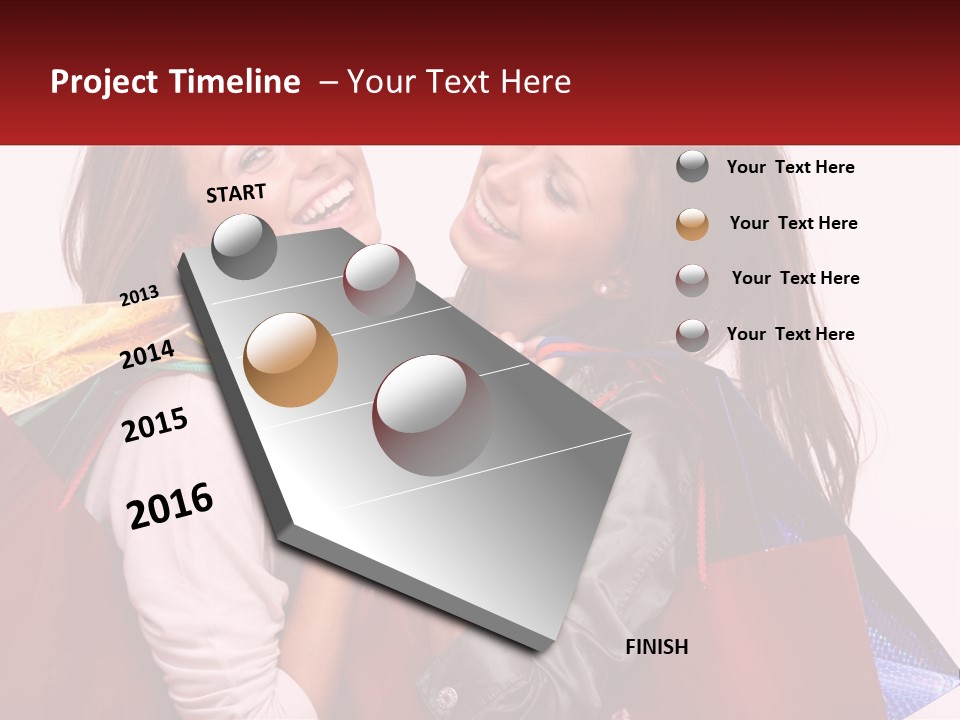 Project Timeline – Your Text Here

START

2013

2014

2015

2016

FINISH

Your Text Here

Your Text Here

Your Text Here

Your Text Here